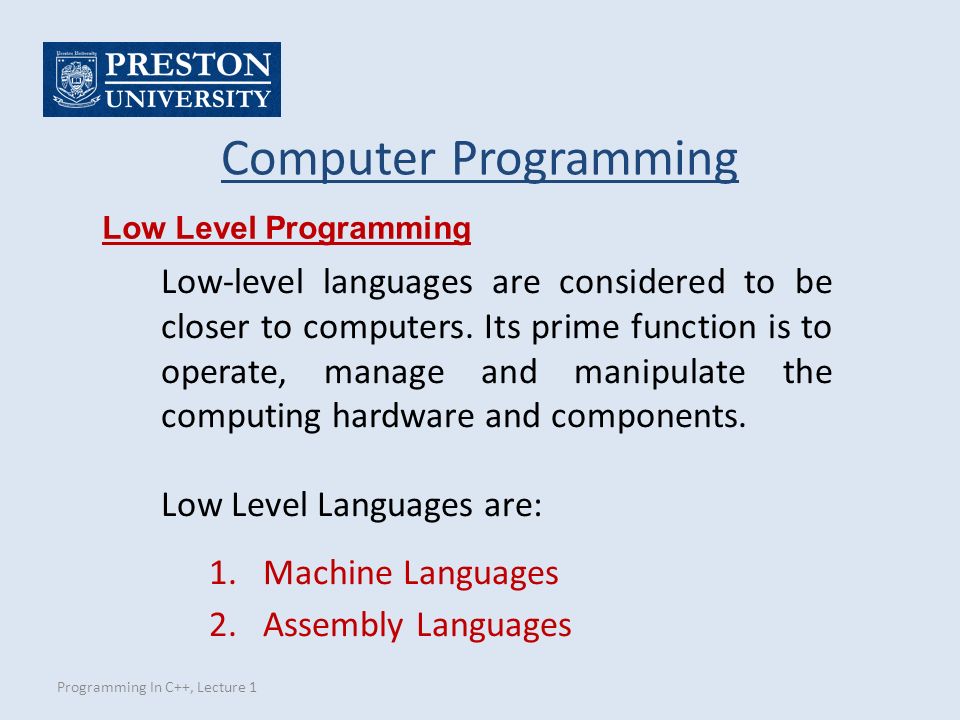 PRESTON UNIVERSITY

Computer Programming

Low Level Programming

Low-level languages are considered to be closer to computers. Its prime function is to operate, manage and manipulate the computing hardware and components.

Low Level Languages are:

1. Machine Languages
2. Assembly Languages

Programming In C++, Lecture 1